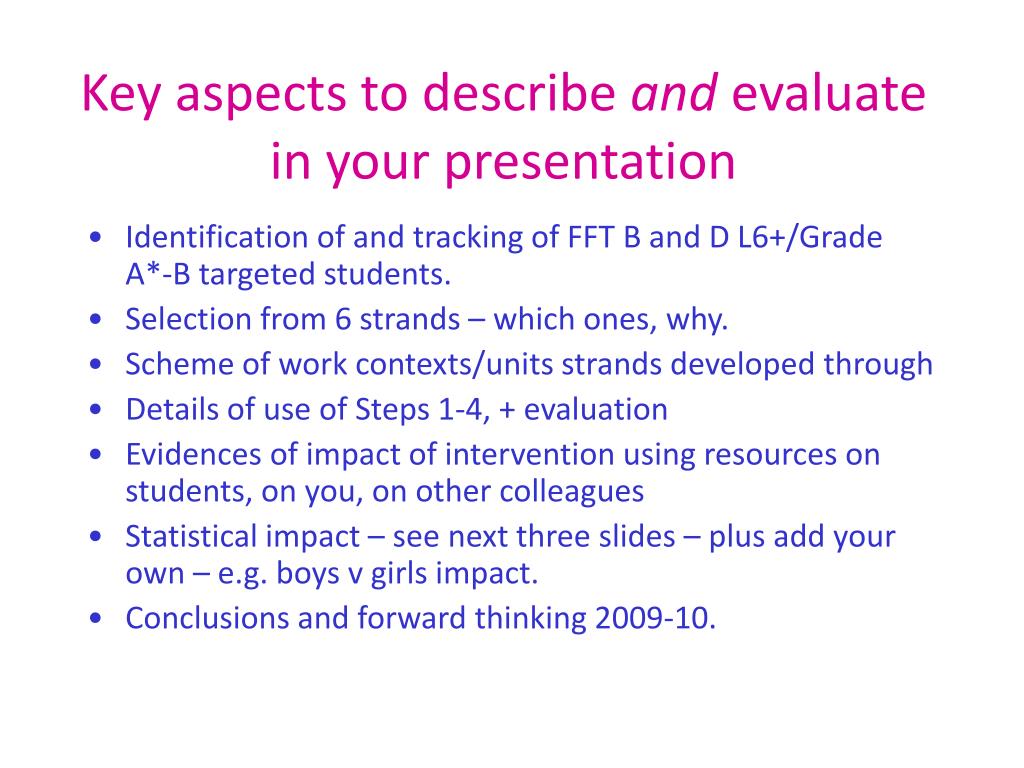 Key aspects to describe and evaluate in your presentation

• Identification of and tracking of FFT B and D L6+/Grade A*-B targeted students.
• Selection from 6 strands – which ones, why.
• Scheme of work contexts/units strands developed through
• Details of use of Steps 1-4, + evaluation
• Evidences of impact of intervention using resources on students, on you, on other colleagues
• Statistical impact – see next three slides – plus add your own – e.g. boys v girls impact.
• Conclusions and forward thinking 2009-10.